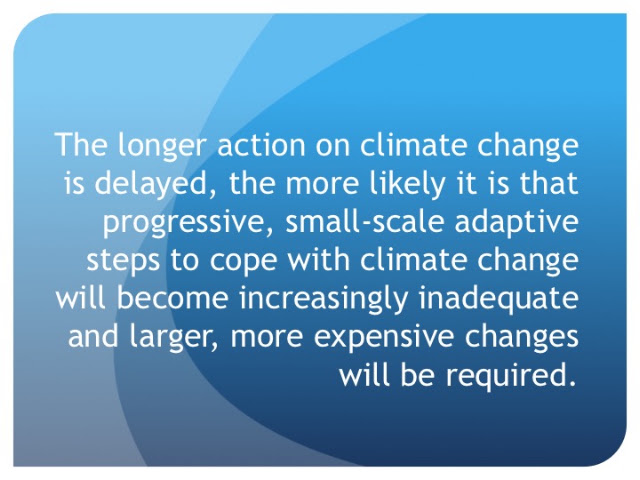 The longer action on climate change is delayed, the more likely it is that progressive, small-scale adaptive steps to cope with climate change will become increasingly inadequate and larger, more expensive changes will be required.